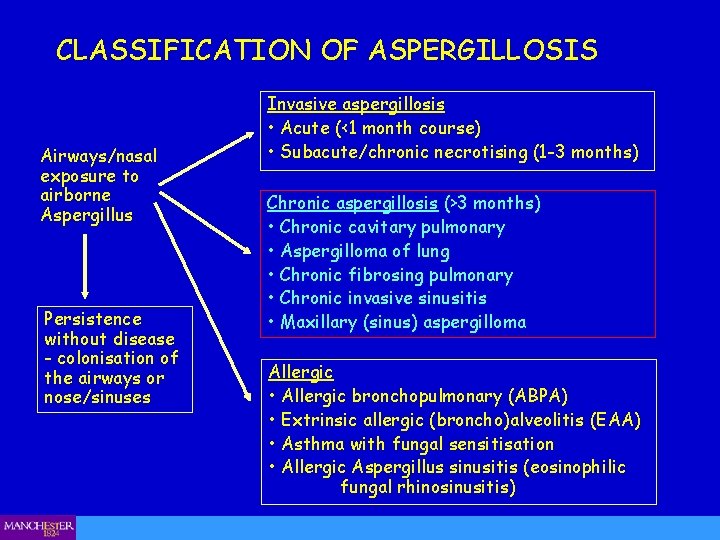 CLASSIFICATION OF ASPERGILLOSIS

Airways/nasal exposure to airborne Aspergillus

Persistence without disease - colonisation of the airways or nose/sinuses

Invasive aspergillosis
• Acute (<1 month course)
• Subacute/chronic necrotising (1-3 months)

Chronic aspergillosis (>3 months)
• Chronic cavitary pulmonary
• Aspergilloma of lung
• Chronic fibrosing pulmonary
• Chronic invasive sinusitis
• Maxillary (sinus) aspergilloma

Allergic
• Allergic bronchopulmonary (ABPA)
• Extrinsic allergic (broncho)alveolitis (EAA)
• Asthma with fungal sensitisation
• Allergic Aspergillus sinusitis (eosinophilic fungal rhinosinusitis)

MANCHESTER 1824